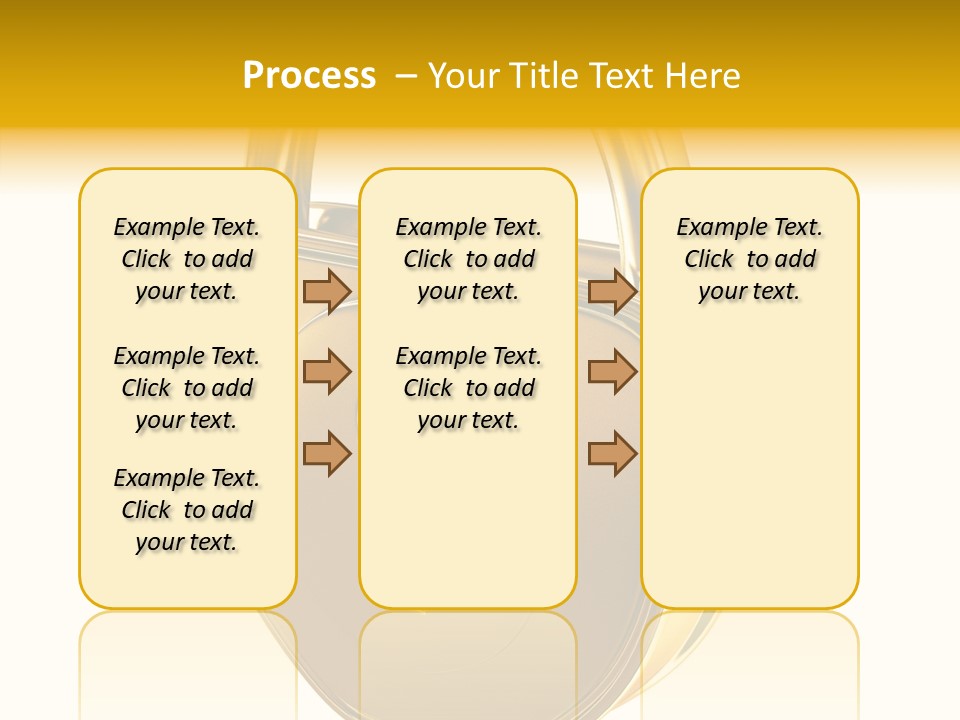 Process – Your Title Text Here

Example Text. Click to add your text.

Example Text. Click to add your text.

Example Text. Click to add your text.

Example Text. Click to add your text.

Example Text. Click to add your text.

Example Text. Click to add your text.